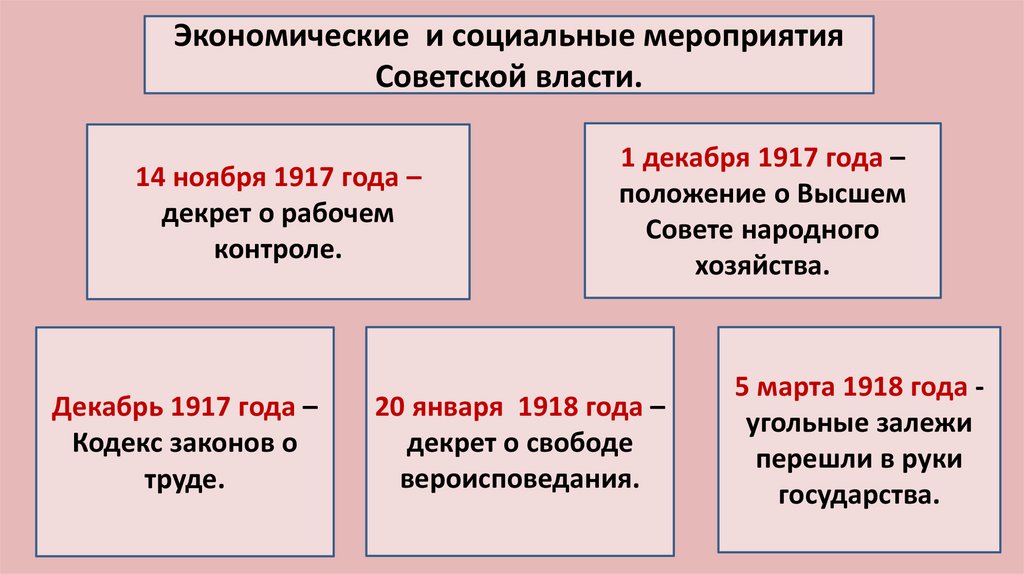 Экономические и социальные мероприятия Советской власти.

14 ноября 1917 года – декрет о рабочем контроле.

1 декабря 1917 года – положение о Высшем Совете народного хозяйства.

Декабрь 1917 года – Кодекс законов о труде.

20 января 1918 года – декрет о свободе вероисповедания.

5 марта 1918 года - угольные залежи перешли в руки государства.